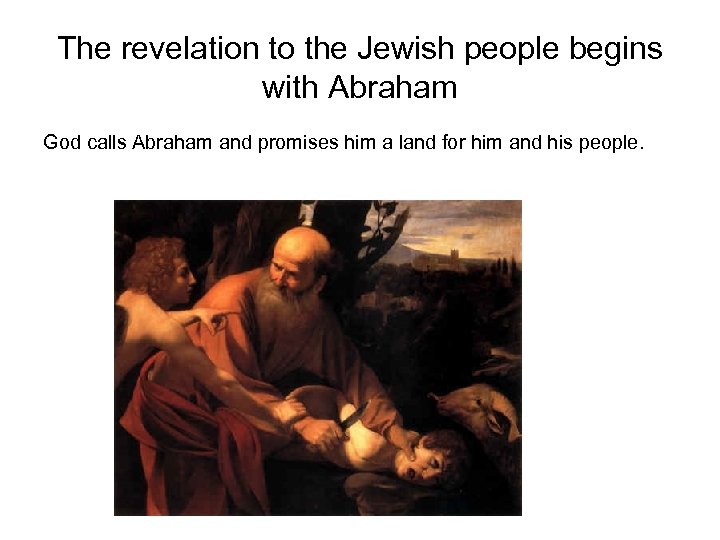 The revelation to the Jewish people begins with Abraham

God calls Abraham and promises him a land for him and his people.